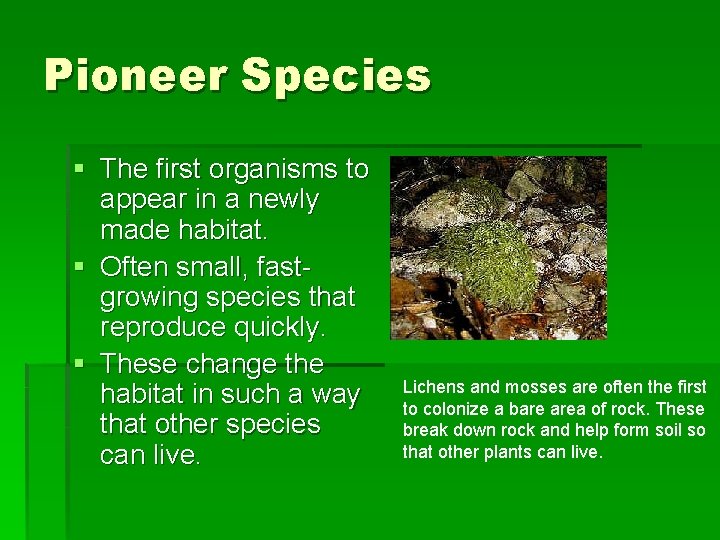 Pioneer Species

▪ The first organisms to appear in a newly made habitat.
▪ Often small, fast-growing species that reproduce quickly.
▪ These change the habitat in such a way that other species can live.

Lichens and mosses are often the first to colonize a bare area of rock. These break down rock and help form soil so that other plants can live.